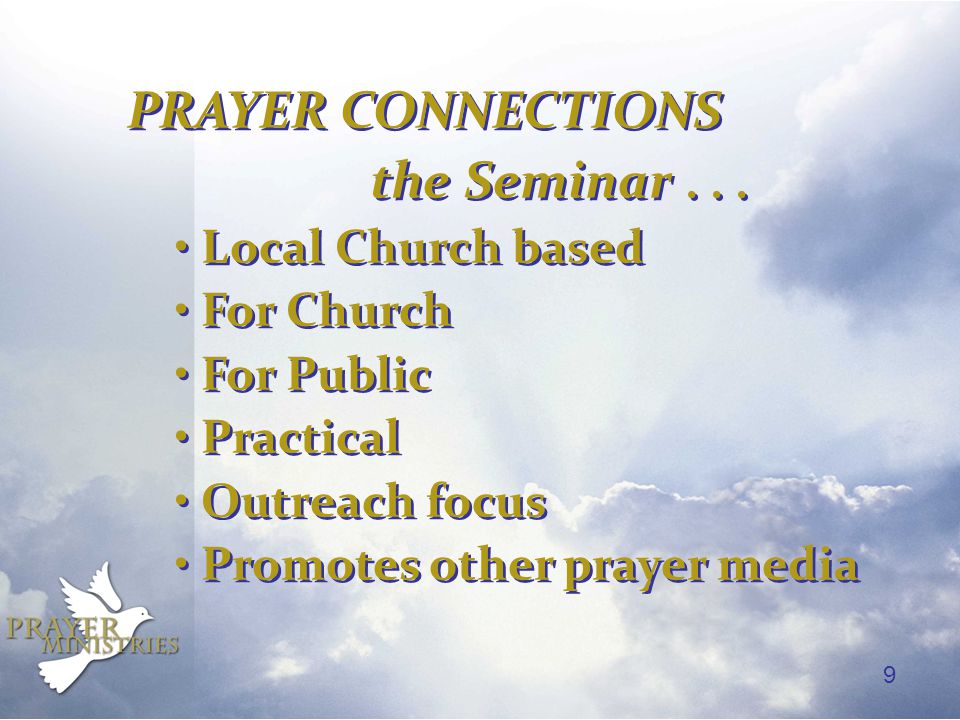 PRAYER CONNECTIONS
the Seminar . . .

• Local Church based
• For Church
• For Public
• Practical
• Outreach focus
• Promotes other prayer media

PRAYER MINISTRIES

9